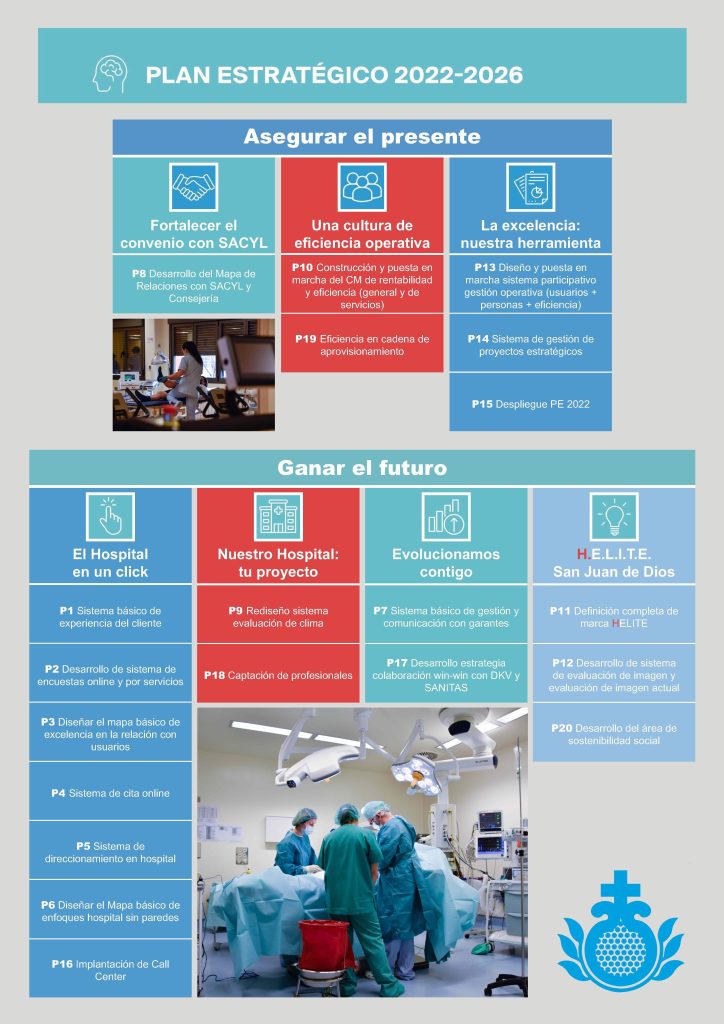 PLAN ESTRATÉGICO 2022-2026

Asegurar el presente

Fortalecer el convenio con SACYL

P8 Desarrollo del Mapa de Relaciones con SACYL y Consejería

Una cultura de eficiencia operativa

P10 Construcción y puesta en marcha del CM de rentabilidad y eficiencia (general y de servicios)

P19 Eficiencia en cadena de aprovisionamiento

La excelencia: nuestra herramienta

P13 Diseño y puesta en marcha sistema participativo gestión operativa (usuarios + personas + eficiencia)

P14 Sistema de gestión de proyectos estratégicos

P15 Despliegue PE 2022

Ganar el futuro

El Hospital en un click

P1 Sistema básico de experiencia del cliente

P2 Desarrollo de sistema de encuestas online y por servicios

P3 Diseñar el mapa básico de excelencia en la relación con usuarios

P4 Sistema de cita online

P5 Sistema de direccionamiento en hospital

P6 Diseñar el Mapa básico de enfoques hospital sin paredes

P16 Implantación de Call Center

Nuestro Hospital: tu proyecto

P9 Rediseño sistema evaluación de clima

P18 Captación de profesionales

Evolucionamos contigo

P7 Sistema básico de gestión y comunicación con garantes

P17 Desarrollo estrategia colaboración win-win con DKV y SANITAS

H.E.L.I.T.E. San Juan de Dios

P11 Definición completa de marca HELITE

P12 Desarrollo de sistema de evaluación de imagen y evaluación de imagen actual

P20 Desarrollo del área de sostenibilidad social